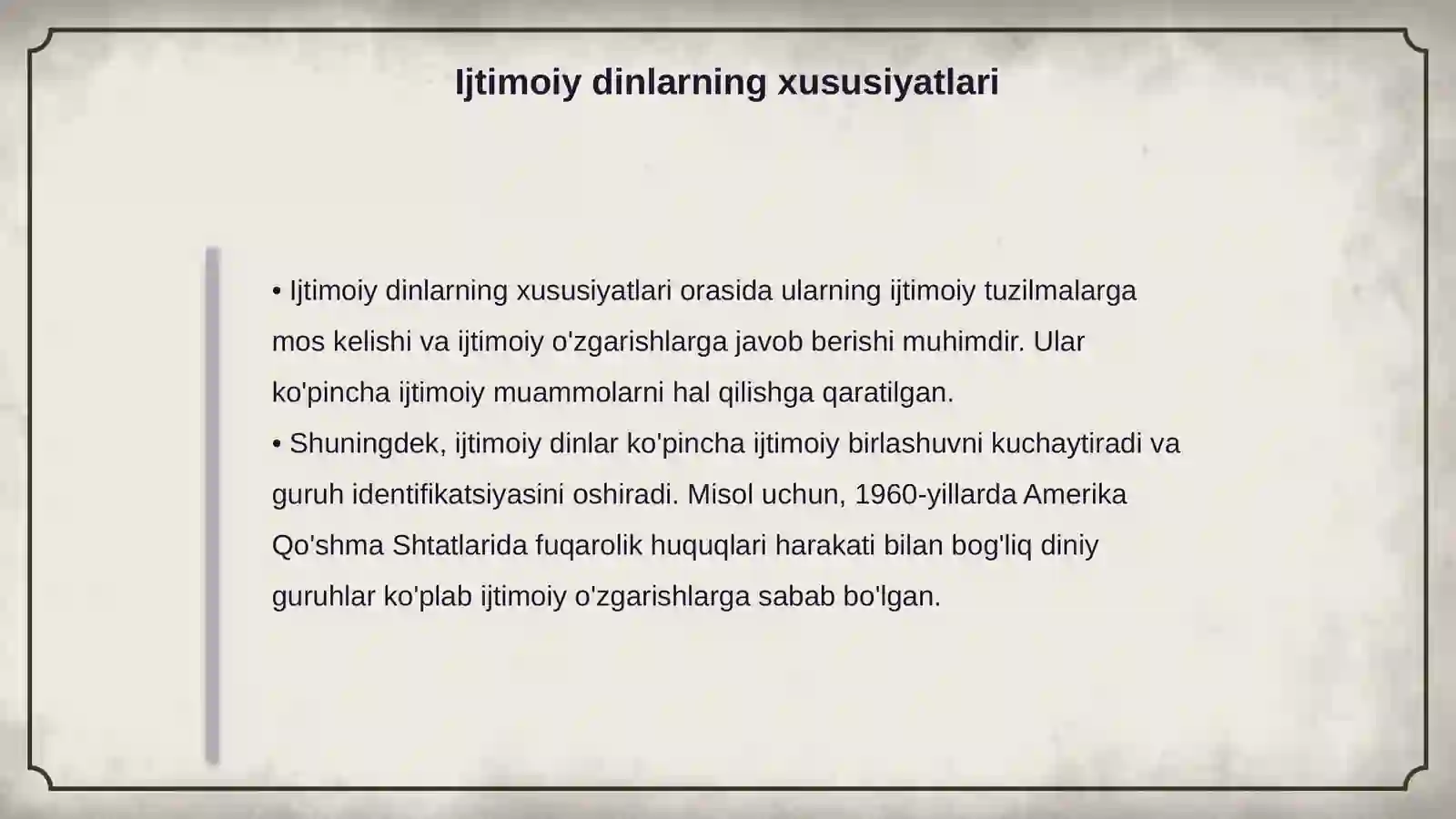 Ijtimoiy dinlarning xususiyatlari

• Ijtimoiy dinlarning xususiyatlari orasida ularning ijtimoiy tuzilmalarga mos kelishi va ijtimoiy o'zgarishlarga javob berishi muhimdir. Ular ko'pincha ijtimoiy muammolarni hal qilishga qaratilgan.
• Shuningdek, ijtimoiy dinlar ko'pincha ijtimoiy birlashuvni kuchaytiradi va guruh identifikatsiyasini oshiradi. Misol uchun, 1960-yillarda Amerika Qo'shma Shtatlarida fuqarolik huquqlari harakati bilan bog'liq diniy guruhlar ko'plab ijtimoiy o'zgarishlarga sabab bo'lgan.